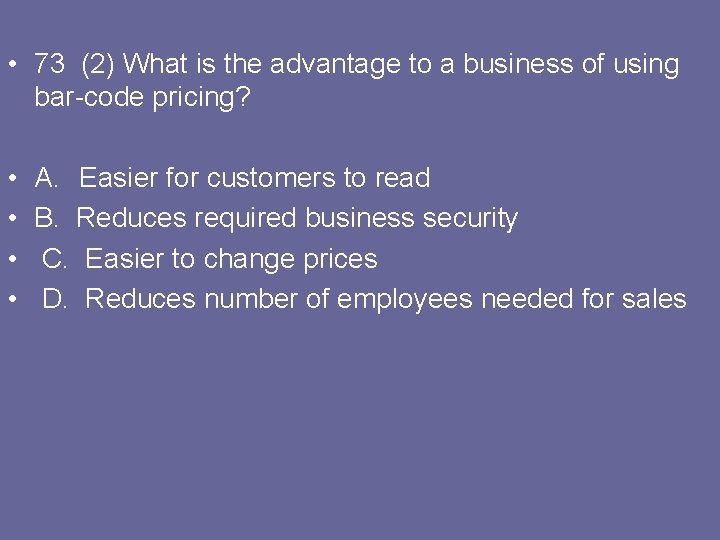 • 73 (2) What is the advantage to a business of using bar-code pricing?

• A. Easier for customers to read
• B. Reduces required business security
• C. Easier to change prices
• D. Reduces number of employees needed for sales